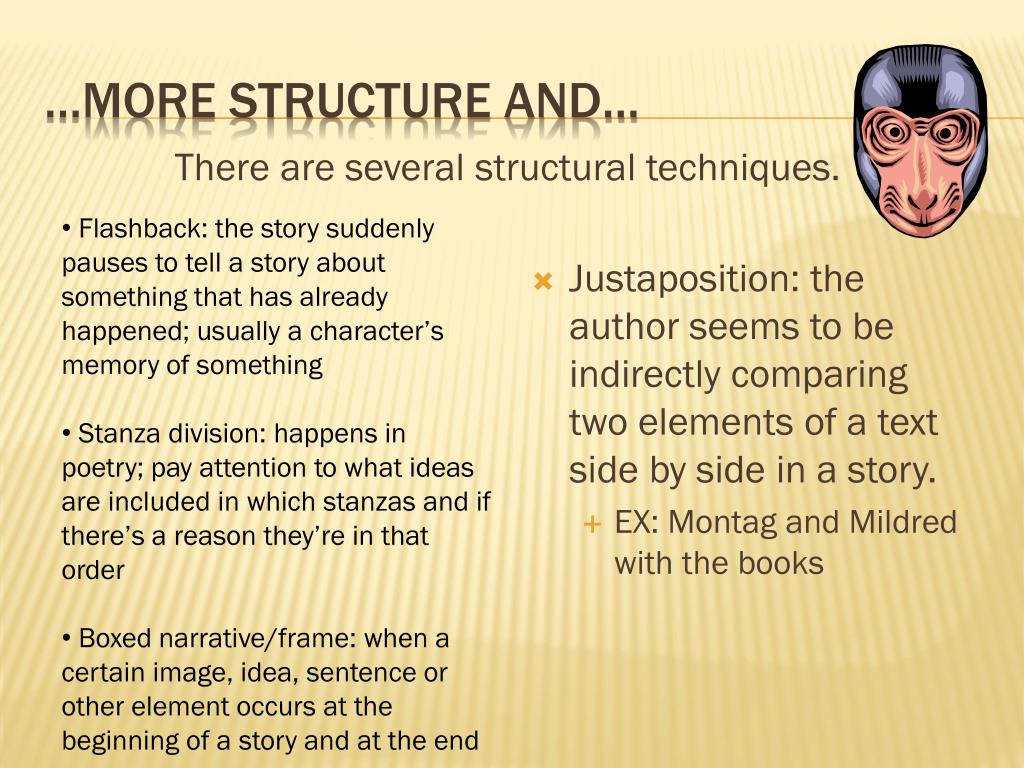 …MORE STRUCTURE AND…

There are several structural techniques.

• Flashback: the story suddenly pauses to tell a story about something that has already happened; usually a character's memory of something

• Stanza division: happens in poetry; pay attention to what ideas are included in which stanzas and if there's a reason they're in that order

• Boxed narrative/frame: when a certain image, idea, sentence or other element occurs at the beginning of a story and at the end

Justaposition: the author seems to be indirectly comparing two elements of a text side by side in a story.

EX: Montag and Mildred with the books